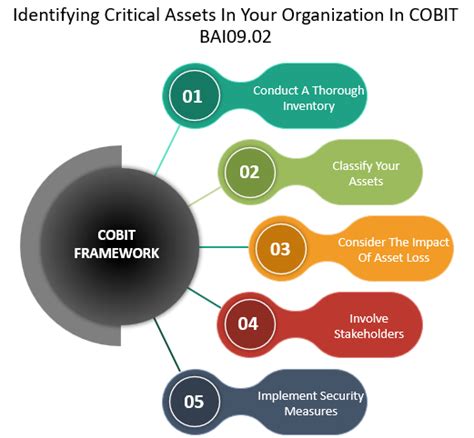 Identifying Critical Assets In Your Organization In COBIT BAI09.02

COBIT FRAMEWORK

01 Conduct A Thorough Inventory

02 Classify Your Assets

03 Consider The Impact Of Asset Loss

04 Involve Stakeholders

05 Implement Security Measures